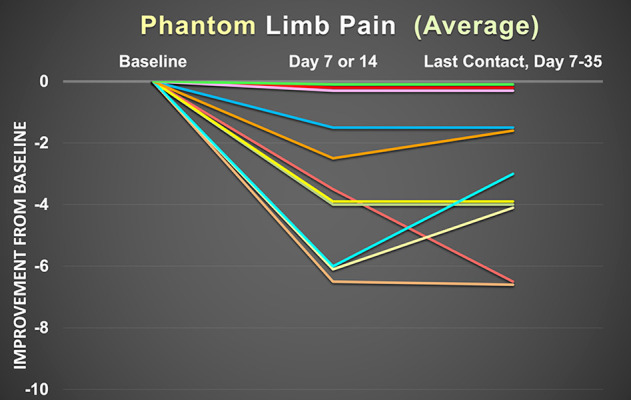 Phantom Limb Pain (Average)

Baseline

Day 7 or 14

Last Contact, Day 7-35

IMPROVEMENT FROM BASELINE

0

-2

-4

-6

-8

-10